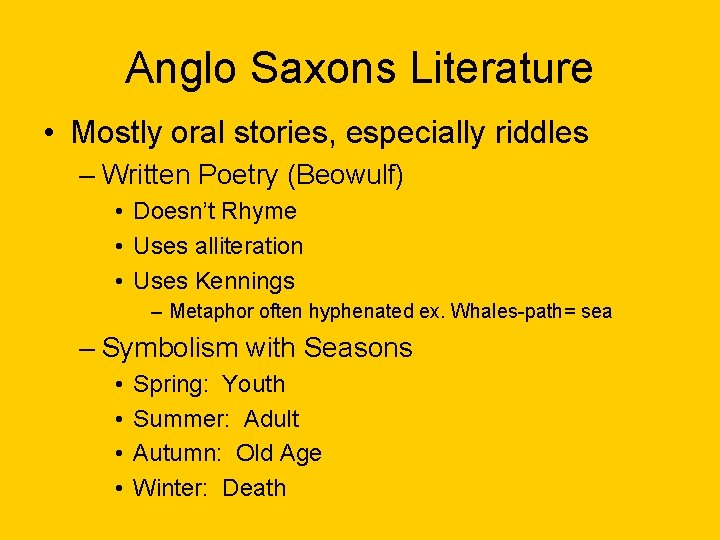 Anglo Saxons Literature

• Mostly oral stories, especially riddles
– Written Poetry (Beowulf)
• Doesn't Rhyme
• Uses alliteration
• Uses Kennings
– Metaphor often hyphenated ex. Whales-path= sea
– Symbolism with Seasons
• Spring: Youth
• Summer: Adult
• Autumn: Old Age
• Winter: Death